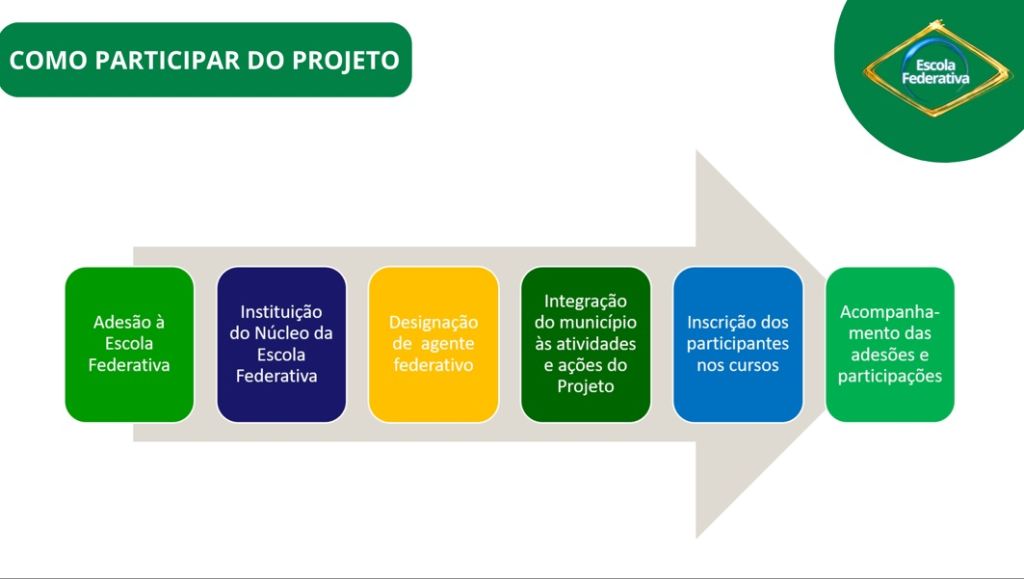 COMO PARTICIPAR DO PROJETO

Escola Federativa

Adesão à Escola Federativa

Instituição do Núcleo da Escola Federativa

Designação de agente federativo

Integração do município às atividades e ações do Projeto

Inscrição dos participantes nos cursos

Acompanhamento das adesões e participações